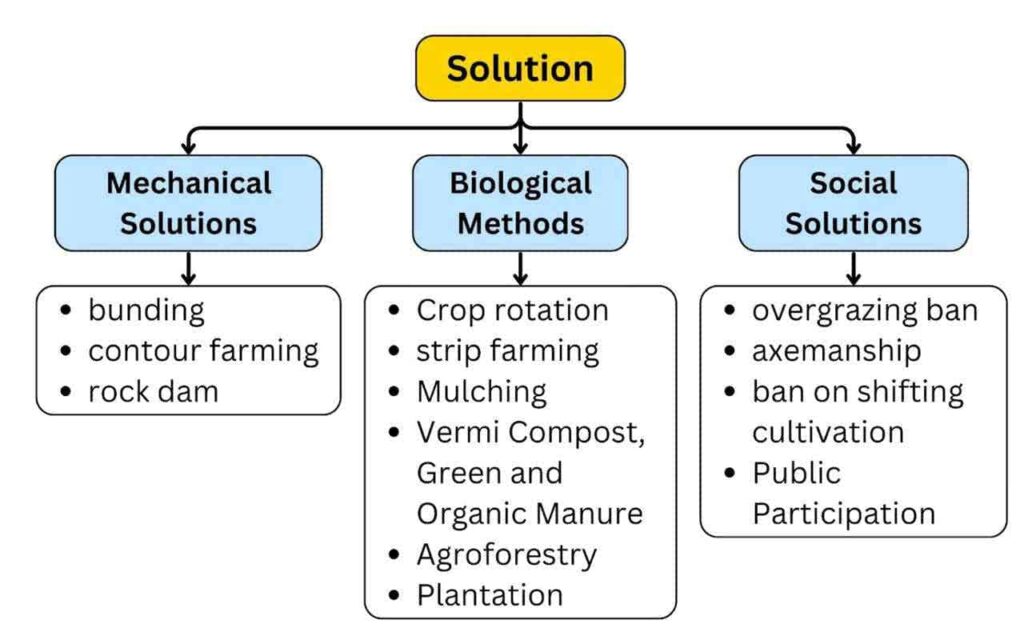 Solution

Mechanical Solutions

- bunding
- contour farming
- rock dam

Biological Methods

- Crop rotation
- strip farming
- Mulching
- Vermi Compost, Green and Organic Manure
- Agroforestry
- Plantation

Social Solutions

- overgrazing ban
- axemanship
- ban on shifting cultivation
- Public Participation